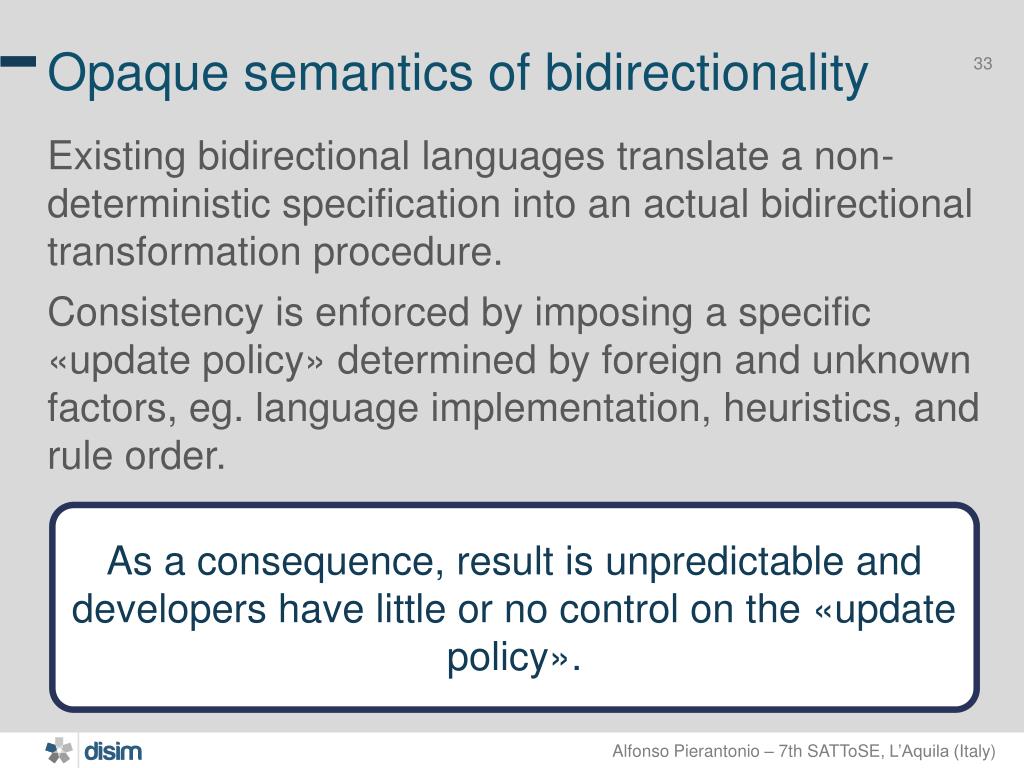 Opaque semantics of bidirectionality

33

Existing bidirectional languages translate a non-deterministic specification into an actual bidirectional transformation procedure.

Consistency is enforced by imposing a specific «update policy» determined by foreign and unknown factors, eg. language implementation, heuristics, and rule order.

As a consequence, result is unpredictable and developers have little or no control on the «update policy».

disim

Alfonso Pierantonio – 7th SATToSE, L'Aquila (Italy)